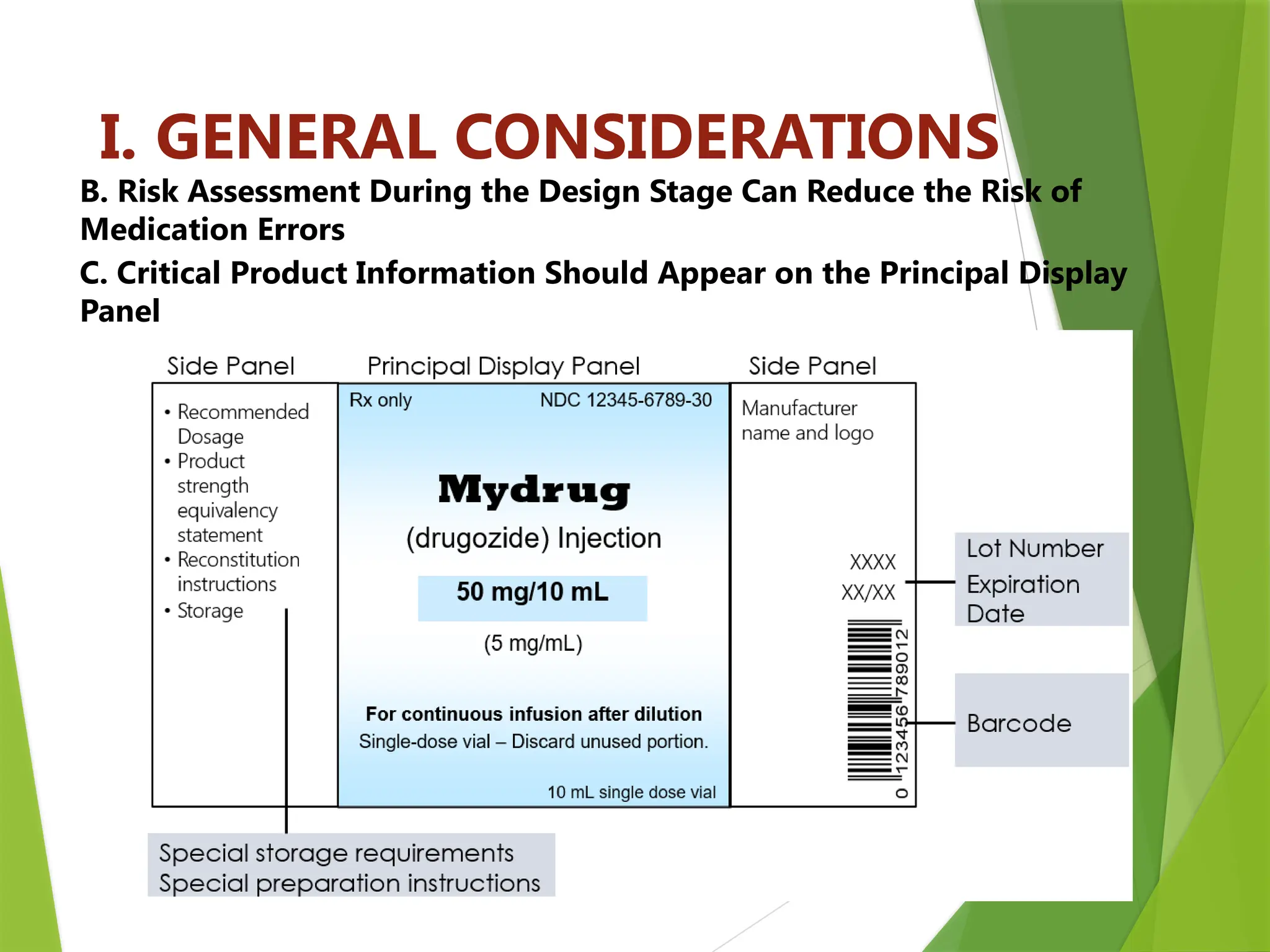 I. GENERAL CONSIDERATIONS

B. Risk Assessment During the Design Stage Can Reduce the Risk of Medication Errors

C. Critical Product Information Should Appear on the Principal Display Panel

Side Panel

• Recommended Dosage
• Product strength equivalency statement
• Reconstitution instructions
• Storage

Principal Display Panel

Rx only

NDC 12345-6789-30

Mydrug

(drugozide) Injection

50 mg/10 mL

(5 mg/mL)

For continuous infusion after dilution

Single-dose vial – Discard unused portion.

10 mL single dose vial

Side Panel

Manufacturer name and logo

XXXX

XX/XX

0 123456 789012

Lot Number

Expiration Date

Barcode

Special storage requirements
Special preparation instructions